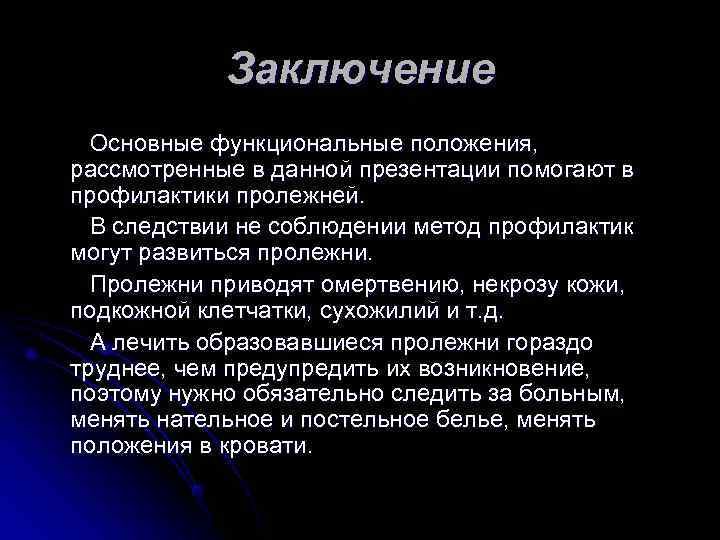 Заключение

Основные функциональные положения, рассмотренные в данной презентации помогают в профилактики пролежней.

В следствии не соблюдении метод профилактик могут развиться пролежни.

Пролежни приводят омертвению, некрозу кожи, подкожной клетчатки, сухожилий и т.д.

А лечить образовавшиеся пролежни гораздо труднее, чем предупредить их возникновение, поэтому нужно обязательно следить за больным, менять нательное и постельное белье, менять положения в кровати.